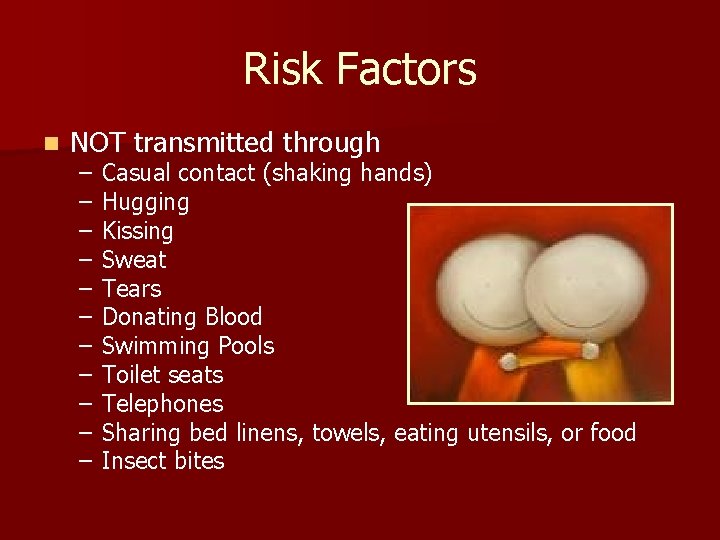 Risk Factors

NOT transmitted through
– Casual contact (shaking hands)
– Hugging
– Kissing
– Sweat
– Tears
– Donating Blood
– Swimming Pools
– Toilet seats
– Telephones
– Sharing bed linens, towels, eating utensils, or food
– Insect bites